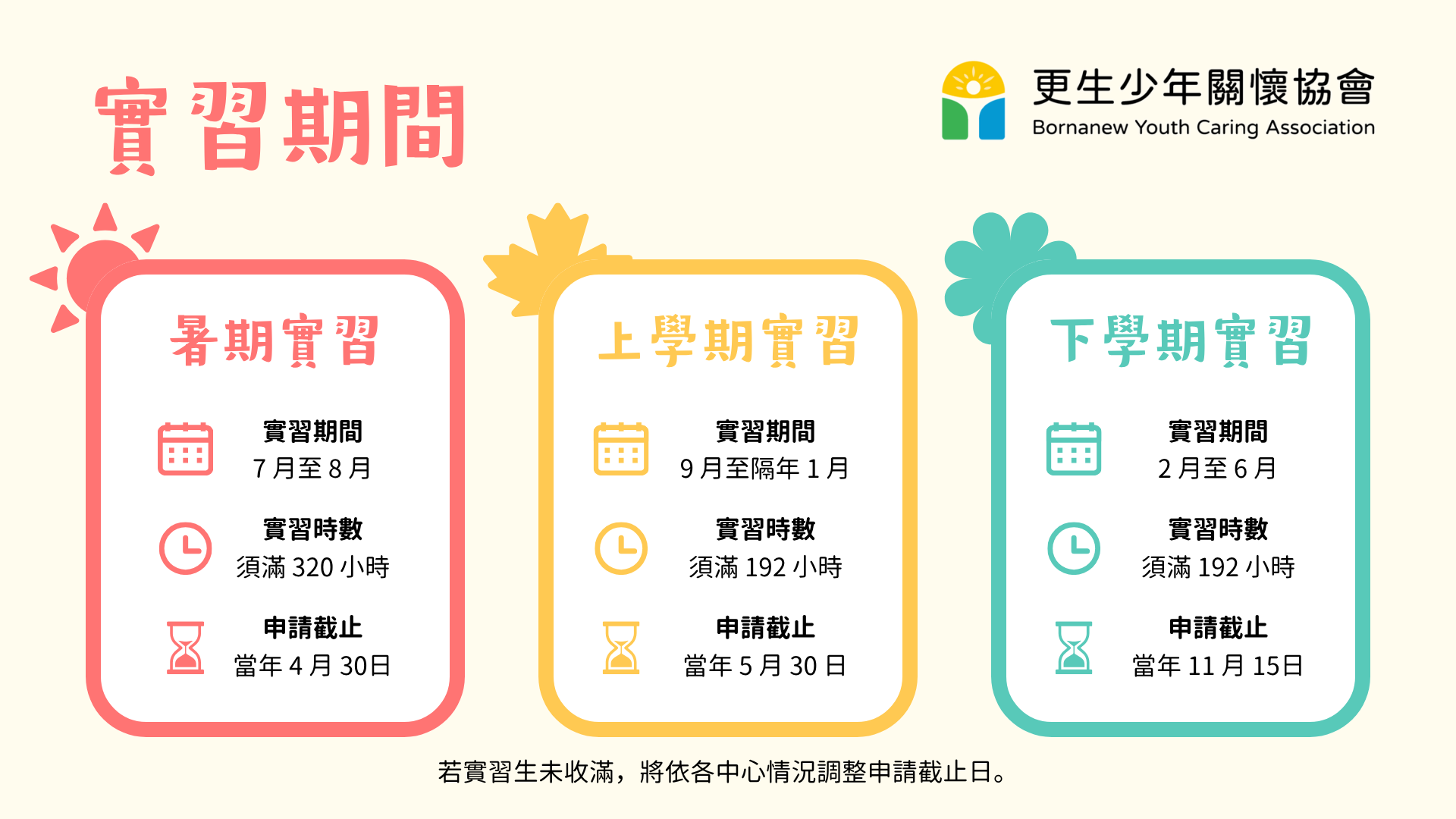 實習期間

更生少年關懷協會
Bornanew Youth Caring Association

暑期實習

實習期間
7 月至 8 月

實習時數
須滿 320 小時

申請截止
當年 4 月 30日

上學期實習

實習期間
9 月至隔年 1 月

實習時數
須滿 192 小時

申請截止
當年 5 月 30 日

下學期實習

實習期間
2 月至 6 月

實習時數
須滿 192 小時

申請截止
當年 11 月 15日

若實習生未收滿，將依各中心情況調整申請截止日。